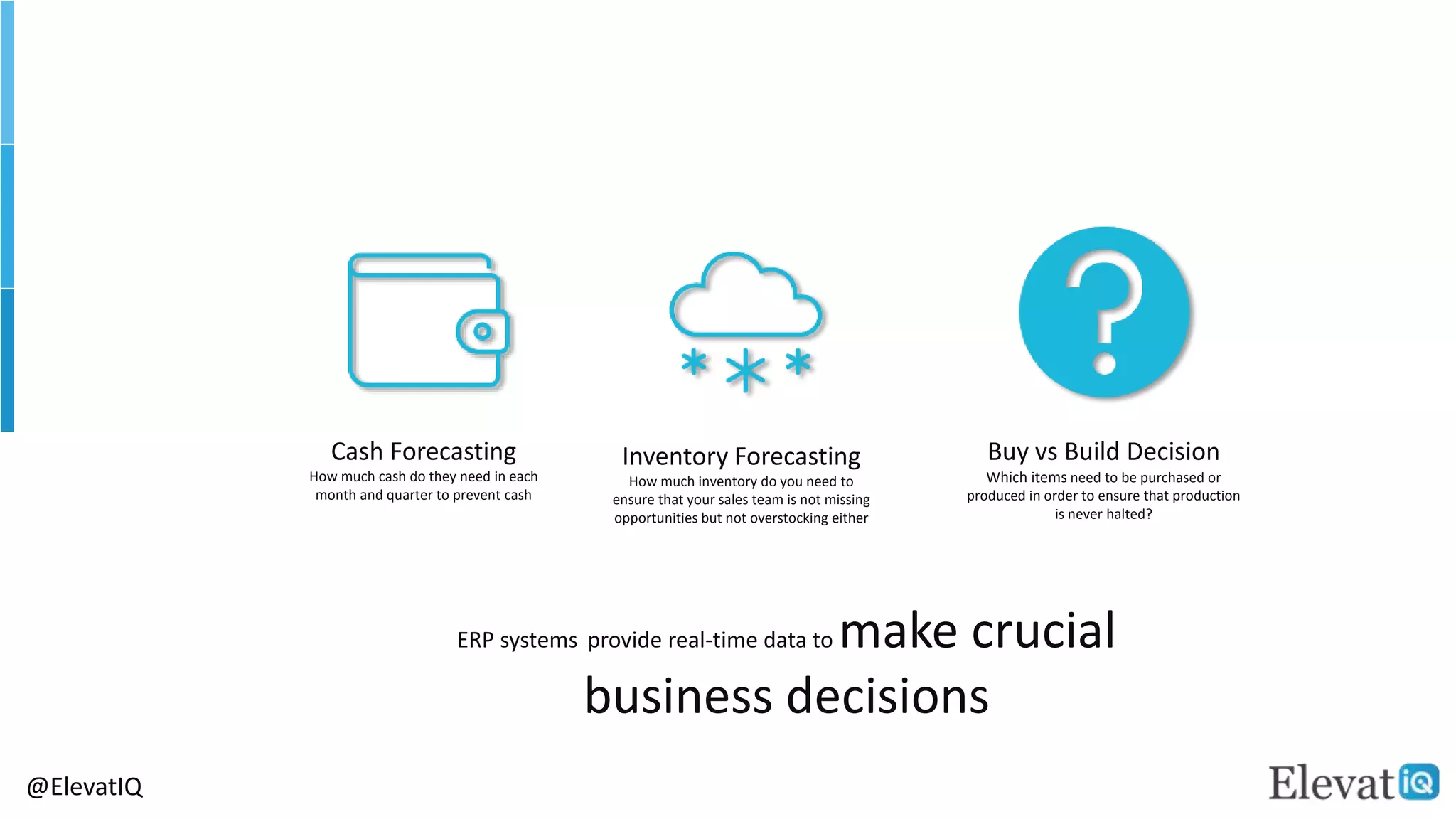 Cash Forecasting
How much cash do they need in each month and quarter to prevent cash

Inventory Forecasting
How much inventory do you need to ensure that your sales team is not missing opportunities but not overstocking either

Buy vs Build Decision
Which items need to be purchased or produced in order to ensure that production is never halted?

ERP systems provide real-time data to make crucial business decisions

@ElevatIQ

ElevatIQ